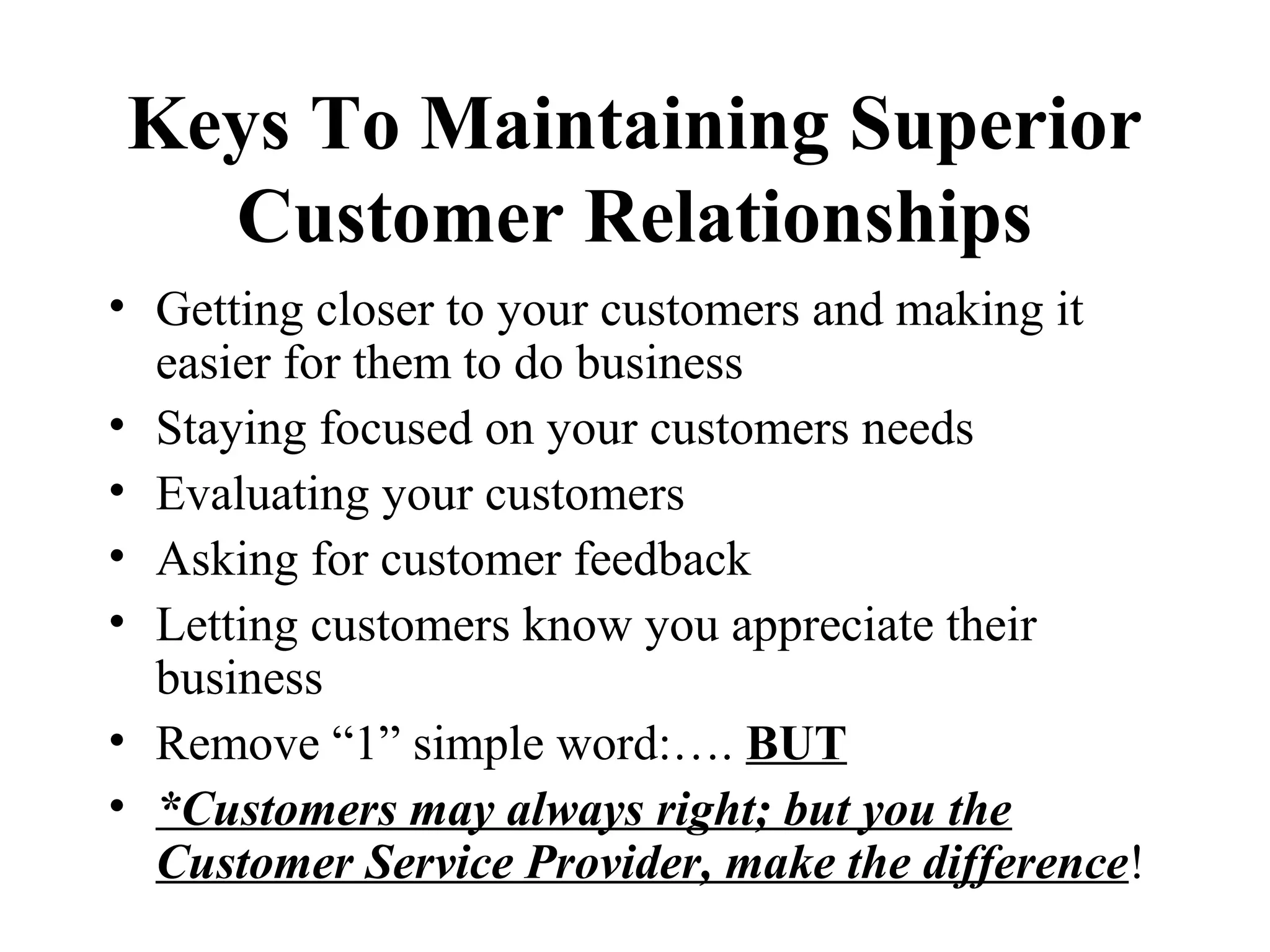 Keys To Maintaining Superior Customer Relationships

• Getting closer to your customers and making it easier for them to do business
• Staying focused on your customers needs
• Evaluating your customers
• Asking for customer feedback
• Letting customers know you appreciate their business
• Remove “1” simple word:…. BUT
• *Customers may always right; but you the Customer Service Provider, make the difference!